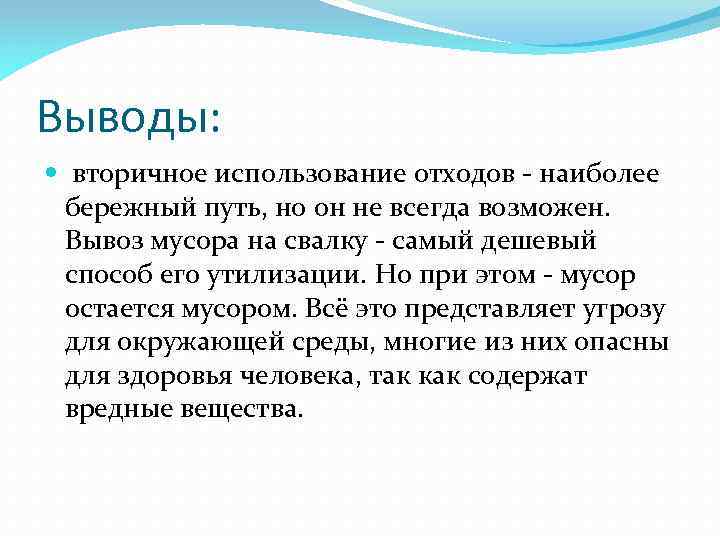 Выводы:

вторичное использование отходов - наиболее бережный путь, но он не всегда возможен. Вывоз мусора на свалку - самый дешевый способ его утилизации. Но при этом - мусор остается мусором. Всё это представляет угрозу для окружающей среды, многие из них опасны для здоровья человека, так как содержат вредные вещества.